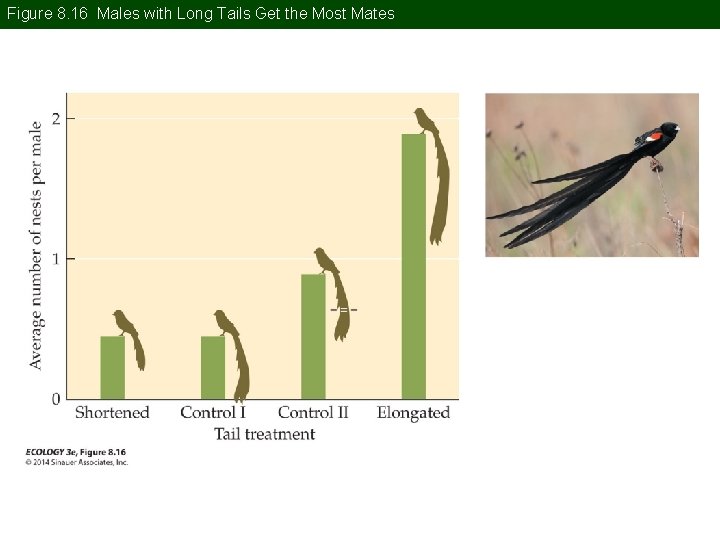 Figure 8.16 Males with Long Tails Get the Most Mates

Average number of nests per male

2

1

0

Shortened Control I Control II Elongated

Tail treatment

ECOLOGY 3e, Figure 8.16
© 2014 Sinauer Associates, Inc.